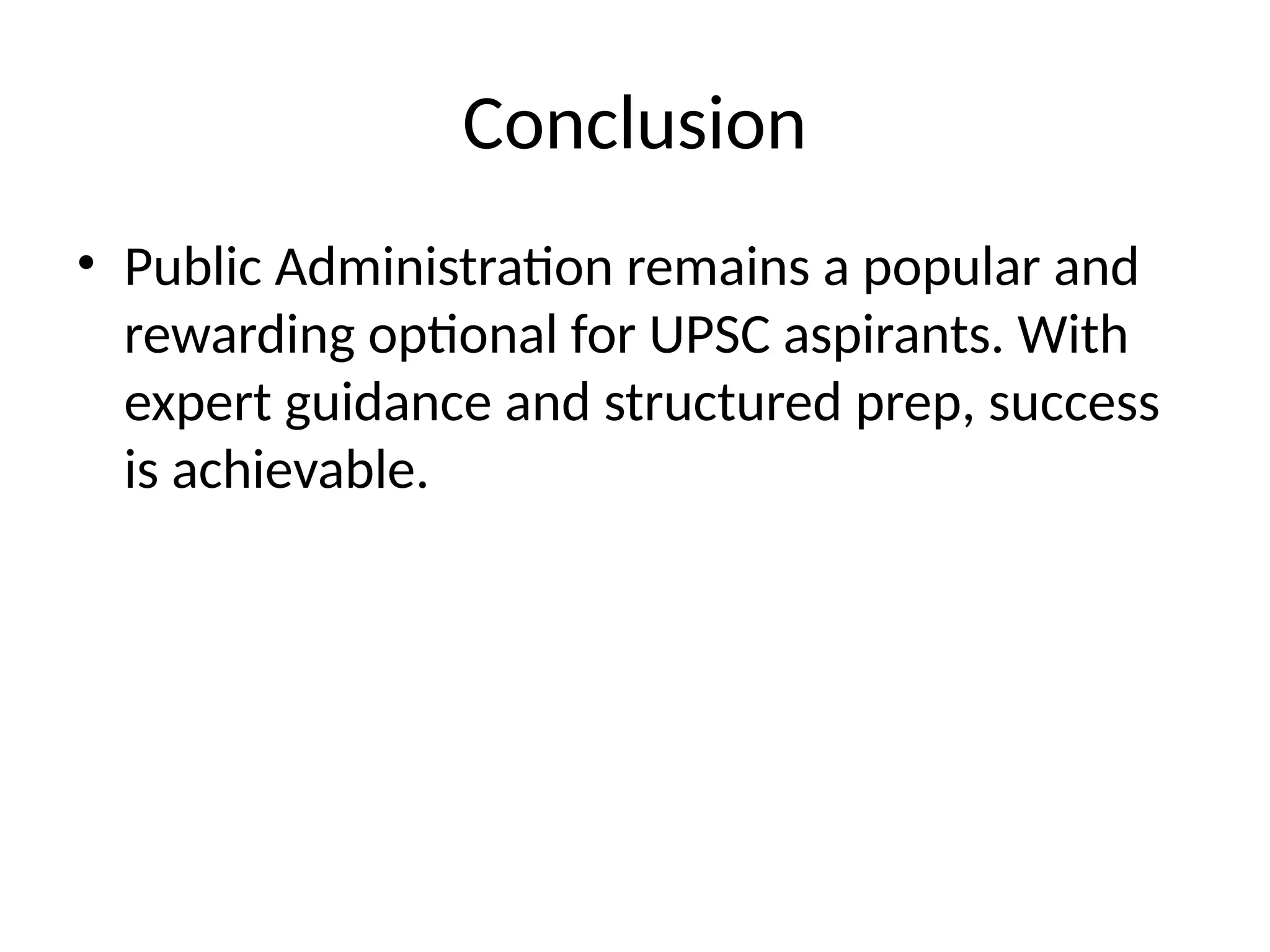 Conclusion

• Public Administration remains a popular and rewarding optional for UPSC aspirants. With expert guidance and structured prep, success is achievable.